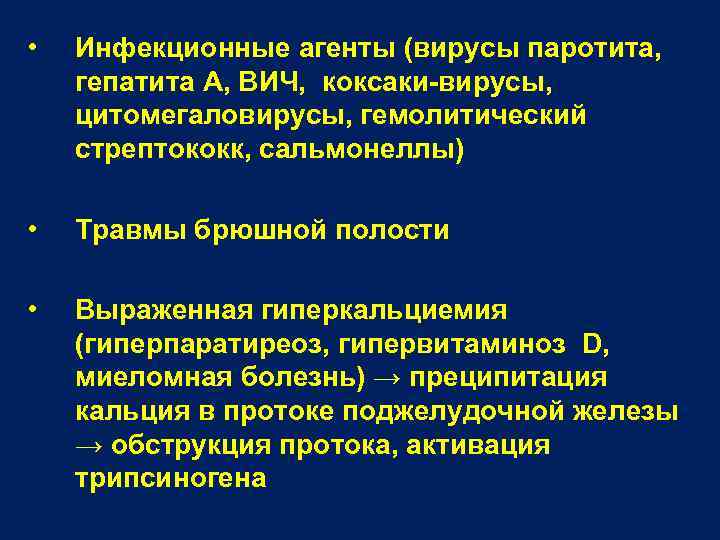 • Инфекционные агенты (вирусы паротита, гепатита А, ВИЧ, коксаки-вирусы, цитомегаловирусы, гемолитический стрептококк, сальмонеллы)

• Травмы брюшной полости

• Выраженная гиперкальциемия (гиперпаратиреоз, гипервитаминоз D, миеломная болезнь) → преципитация кальция в протоке поджелудочной железы → обструкция протока, активация трипсиногена